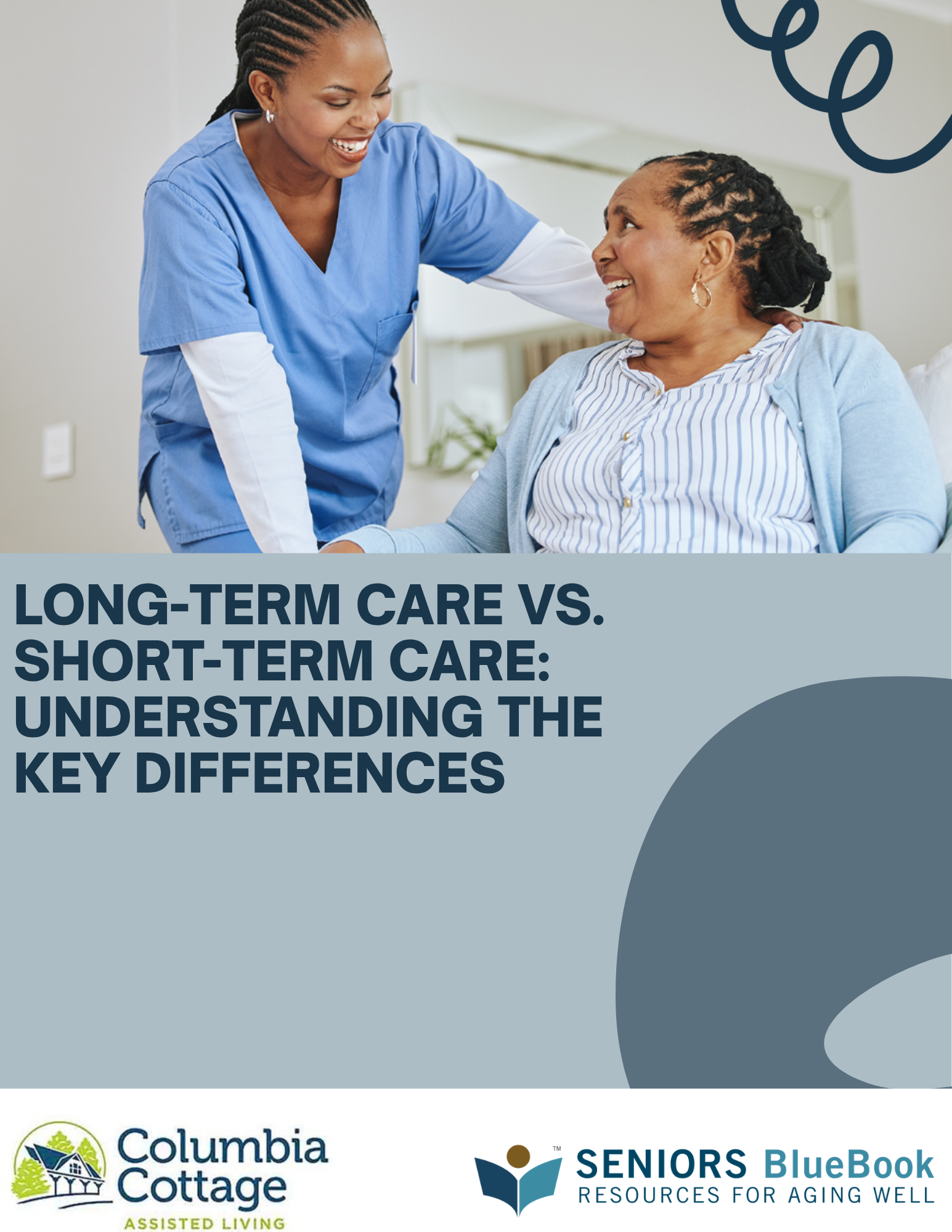 LONG-TERM CARE VS. SHORT-TERM CARE: UNDERSTANDING THE KEY DIFFERENCES

Columbia Cottage
ASSISTED LIVING

™
SENIORS BlueBook
RESOURCES FOR AGING WELL